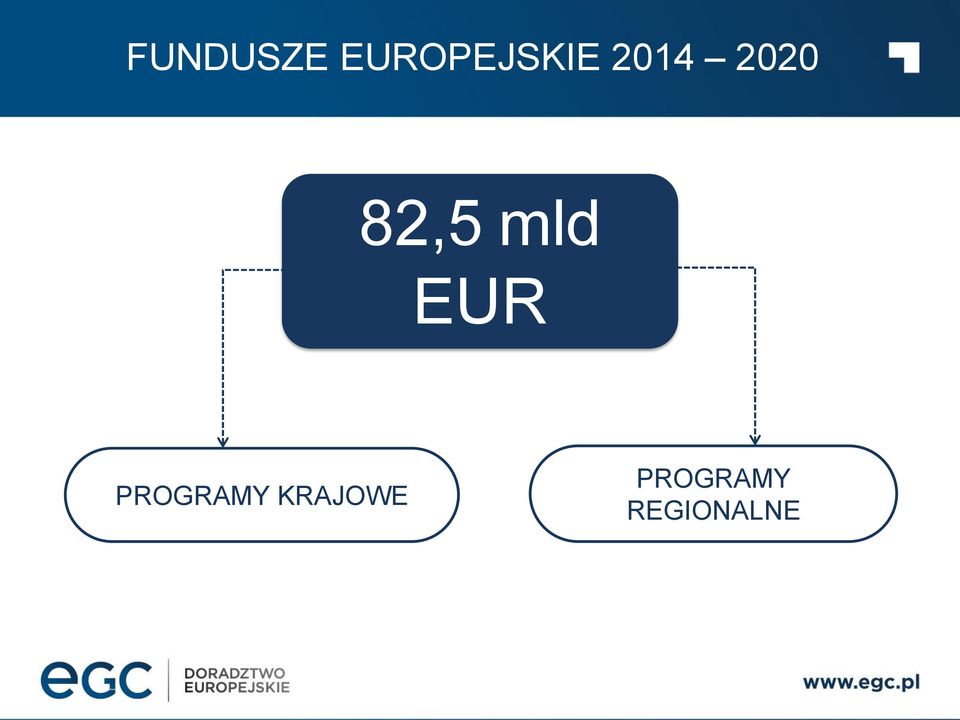 FUNDUSZE EUROPEJSKIE 2014 – 2020

82,5 mld EUR

PROGRAMY KRAJOWE

PROGRAMY REGIONALNE

eGC DORADZTWO EUROPEJSKIE

www.egc.pl